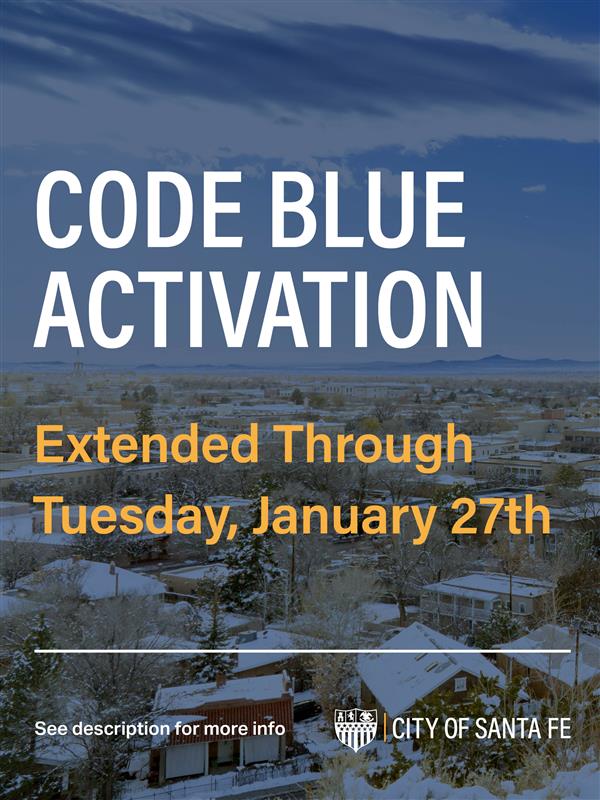 CODE BLUE ACTIVATION

Extended Through Tuesday, January 27th

See description for more info

CITY OF SANTA FE